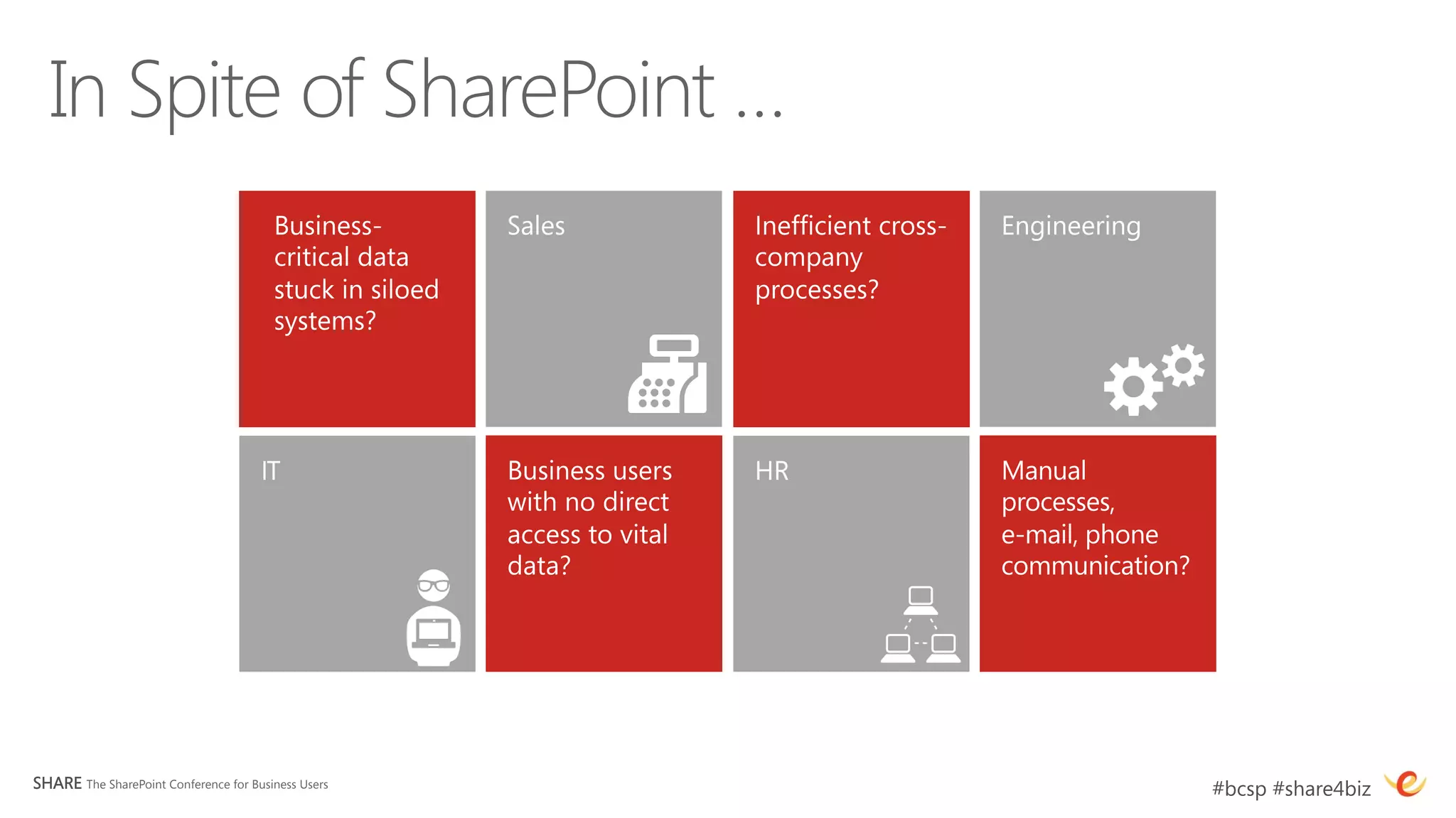 In Spite of SharePoint …

Business-critical data stuck in siloed systems?

Sales

Inefficient cross-company processes?

Engineering

IT

Business users with no direct access to vital data?

HR

Manual processes, e-mail, phone communication?

SHARE The SharePoint Conference for Business Users

#bcsp #share4biz